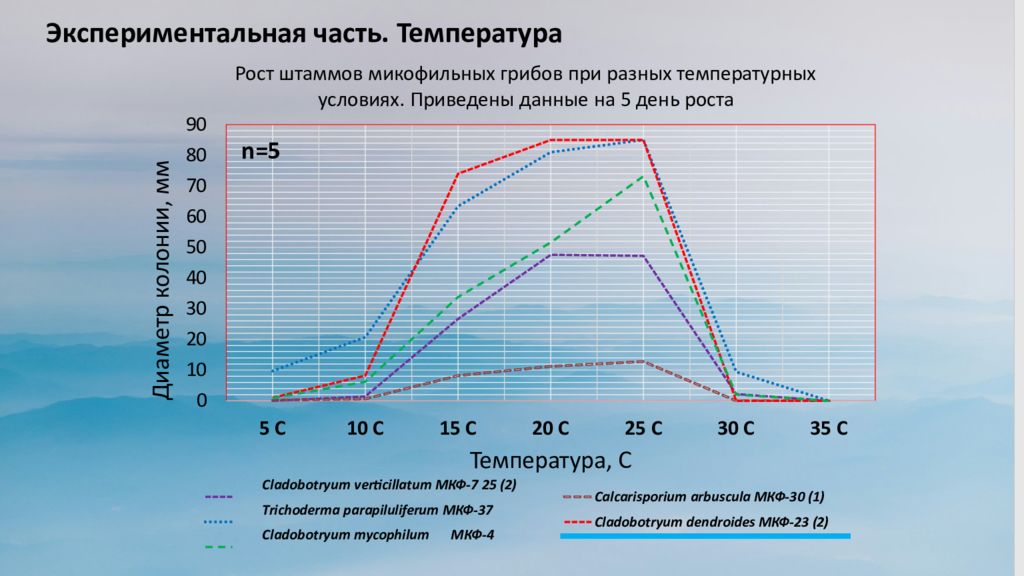 Экспериментальная часть. Температура

Рост штаммов микофильных грибов при разных температурных условиях. Приведены данные на 5 день роста

n=5

Диаметр колонии, мм

90
80
70
60
50
40
30
20
10
0

5 С
10 С
15 С
20 С
25 С
30 С
35 С

Температура, С

Cladobotryum verticillatum МКФ-7 25 (2)
Trichoderma parapiluliferum МКФ-37
Cladobotryum mycophilum МКФ-4
Calcarisporium arbuscula МКФ-30 (1)
Cladobotryum dendroides МКФ-23 (2)